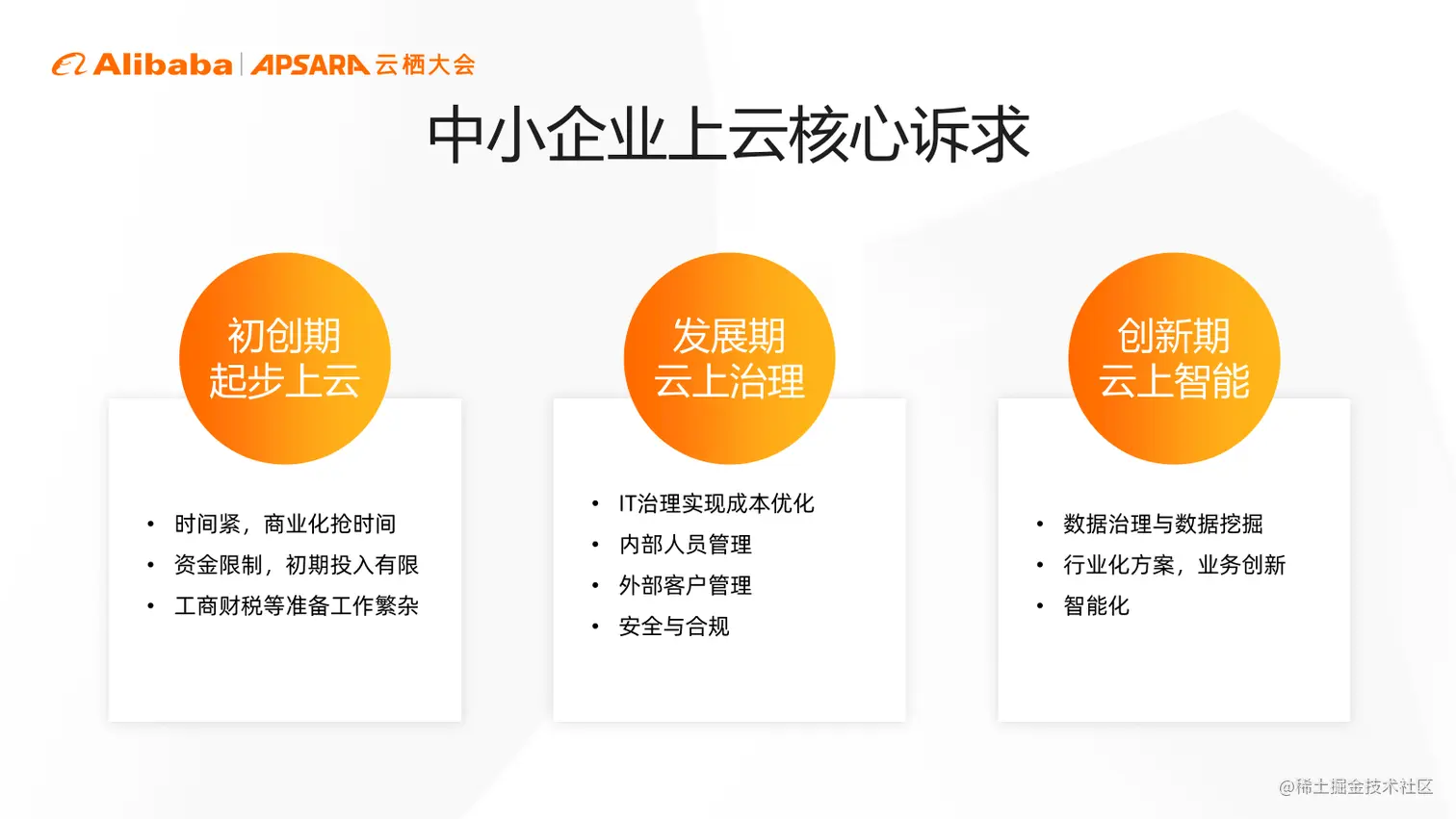 Alibaba | APSARA 云栖大会

中小企业上云核心诉求

初创期
起步上云

- 时间紧，商业化抢时间
- 资金限制，初期投入有限
- 工商财税等准备工作繁杂

发展期
云上治理

- IT治理实现成本优化
- 内部人员管理
- 外部客户管理
- 安全与合规

创新期
云上智能

- 数据治理与数据挖掘
- 行业化方案，业务创新
- 智能化

@稀土掘金技术社区